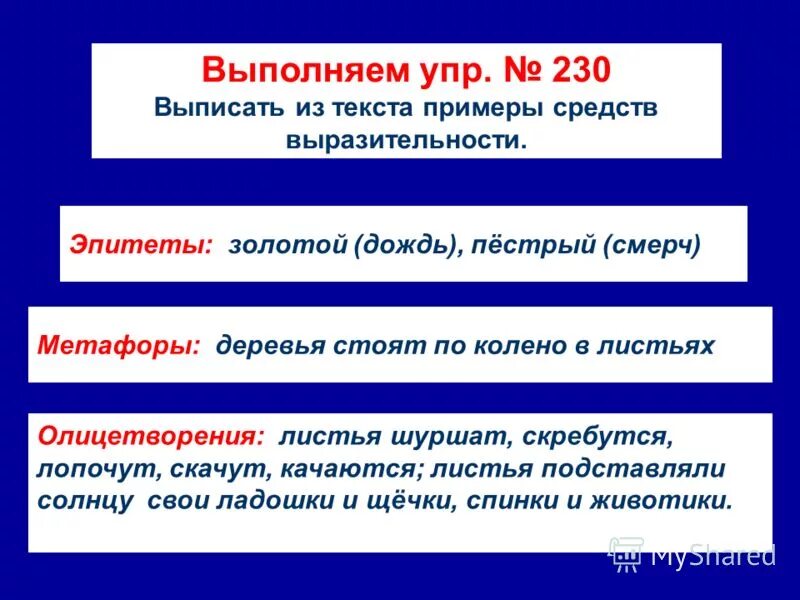 Выполняем упр. № 230
Выписать из текста примеры средств выразительности.

Эпитеты: золотой (дождь), пёстрый (смерч)

Метафоры: деревья стоят по колено в листьях

Олицетворения: листья шуршат, скребутся, лопочут, скачут, качаются; листья подставляли солнцу свои ладошки и щёчки, спинки и животики.

MyShared